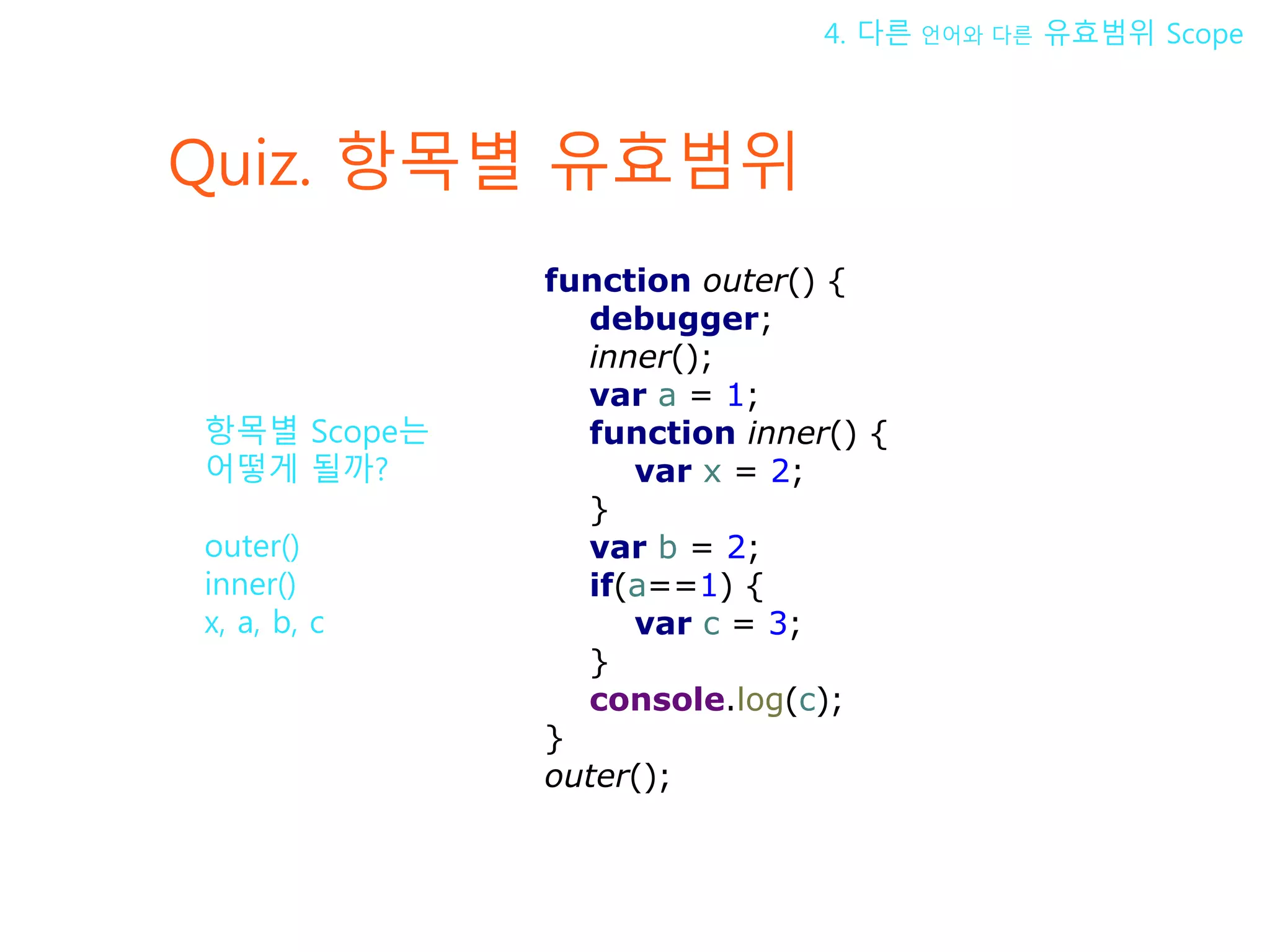 4. 다른 언어와 다른 유효범위 Scope

Quiz. 항목별 유효범위

항목별 Scope는 어떻게 될까?

outer()
inner()
x, a, b, c

function outer() {
debugger;
inner();
var a = 1;
function inner() {
var x = 2;
}
var b = 2;
if(a==1) {
var c = 3;
}
console.log(c);
}
outer();